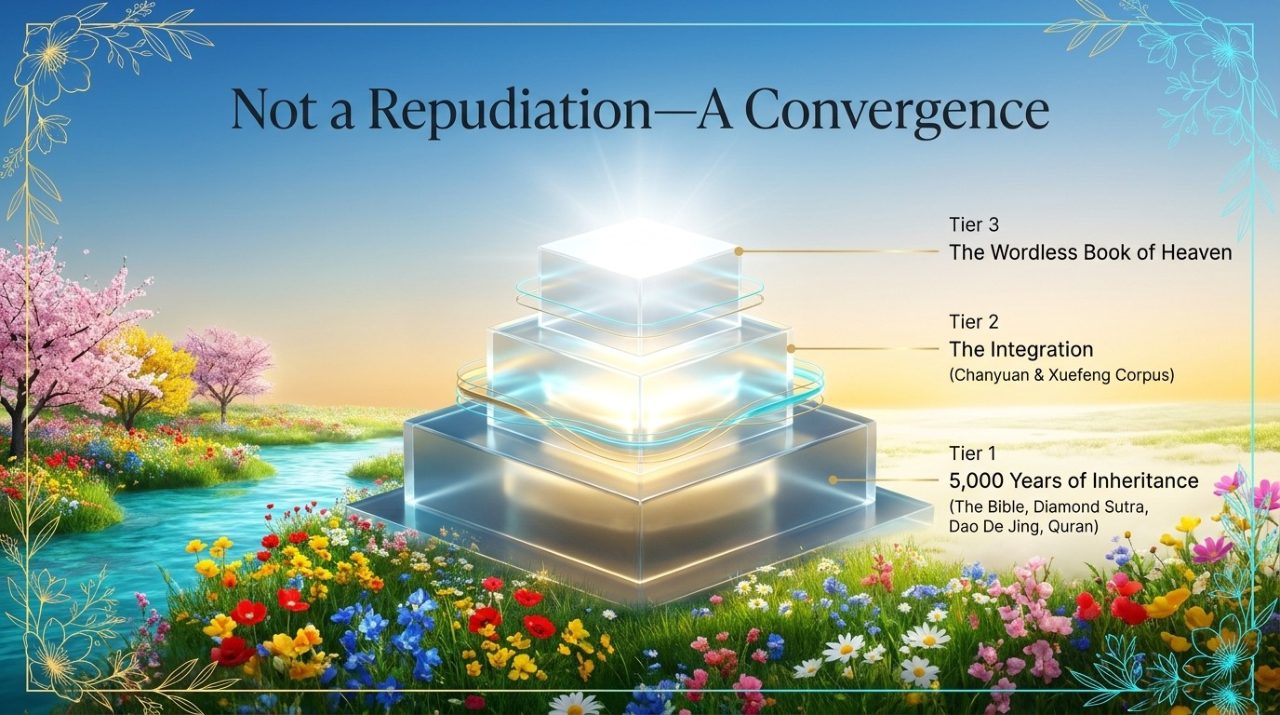 Not a Repudiation—A Convergence

Tier 3
The Wordless Book of Heaven

Tier 2
The Integration
(Chanyuan & Xuefeng Corpus)

Tier 1
5,000 Years of Inheritance
(The Bible, Diamond Sutra, Dao De Jing, Quran)